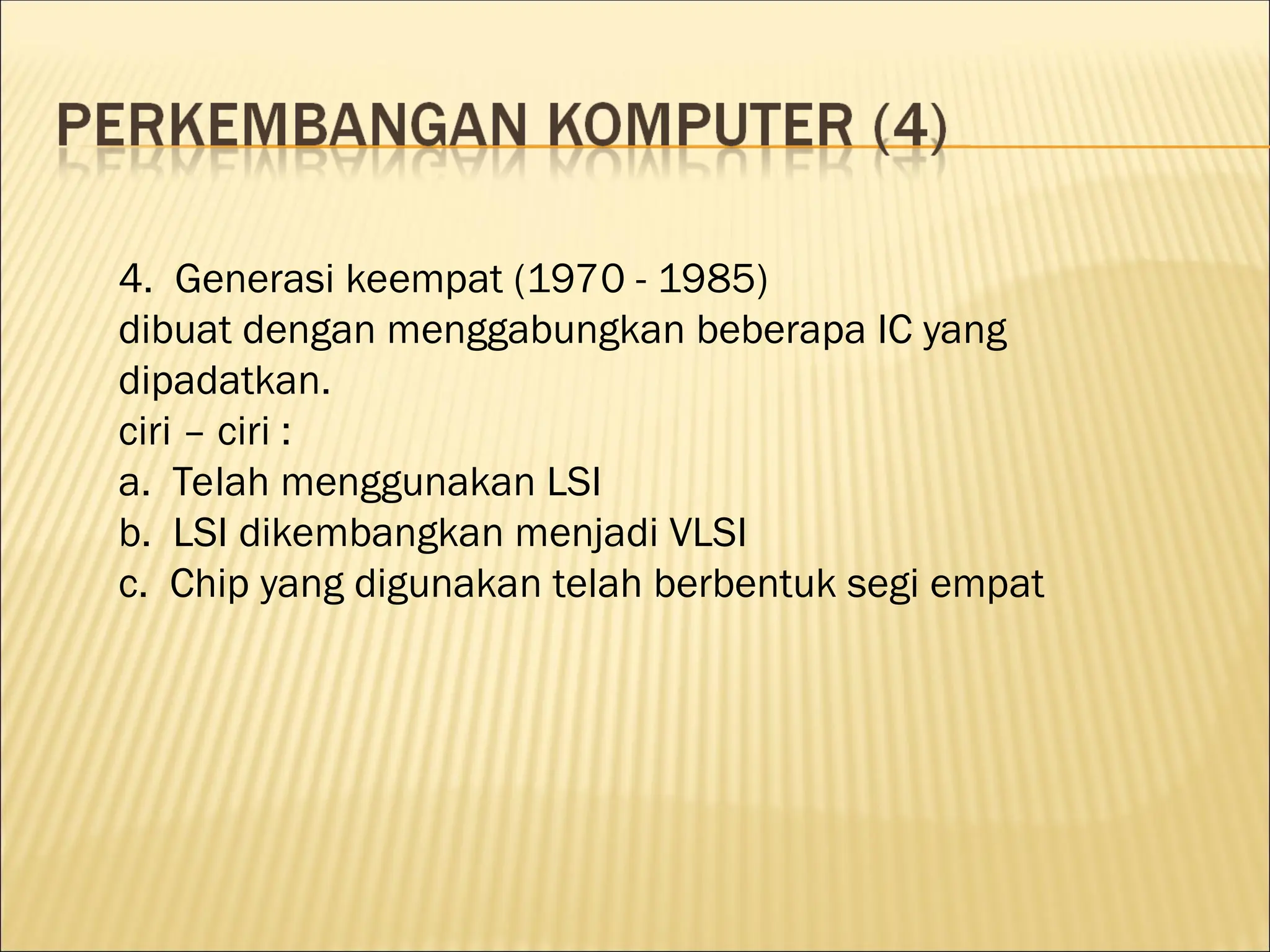 PERKEMBANGAN KOMPUTER (4)

4. Generasi keempat (1970 - 1985)
dibuat dengan menggabungkan beberapa IC yang dipadatkan.
ciri – ciri :
a. Telah menggunakan LSI
b. LSI dikembangkan menjadi VLSI
c. Chip yang digunakan telah berbentuk segi empat